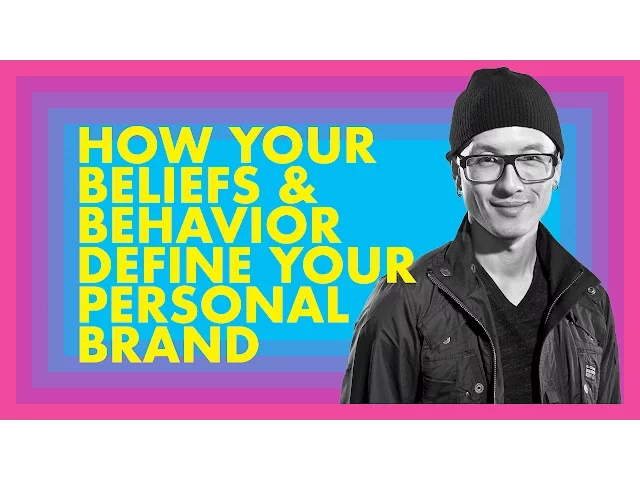 HOW YOUR BELIEFS & BEHAVIOR DEFINE YOUR PERSONAL BRAND